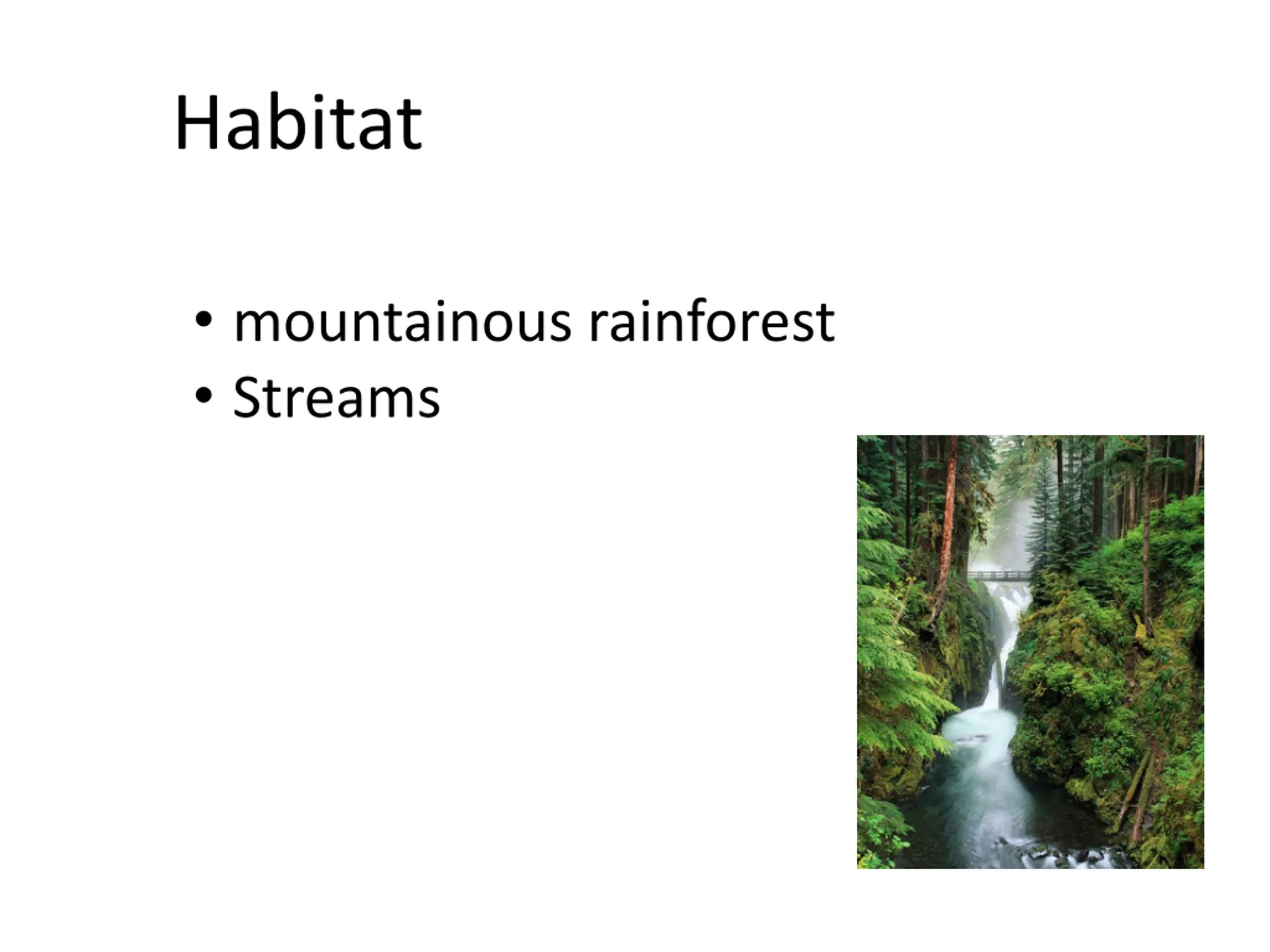 Habitat

• mountainous rainforest
• Streams